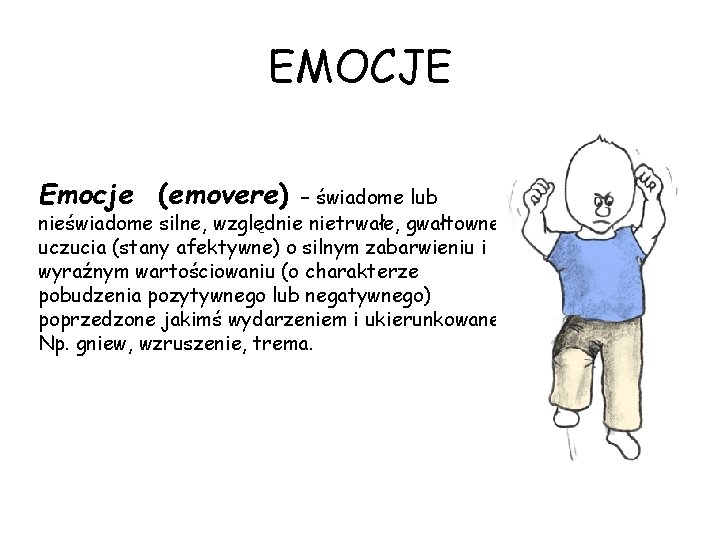 EMOCJE

Emocje (emovere) – świadome lub nieświadome silne, względnie nietrwałe, gwałtowne uczucia (stany afektywne) o silnym zabarwieniu i wyraźnym wartościowaniu (o charakterze pobudzenia pozytywnego lub negatywnego) poprzedzone jakimś wydarzeniem i ukierunkowane Np. gniew, wzruszenie, trema.